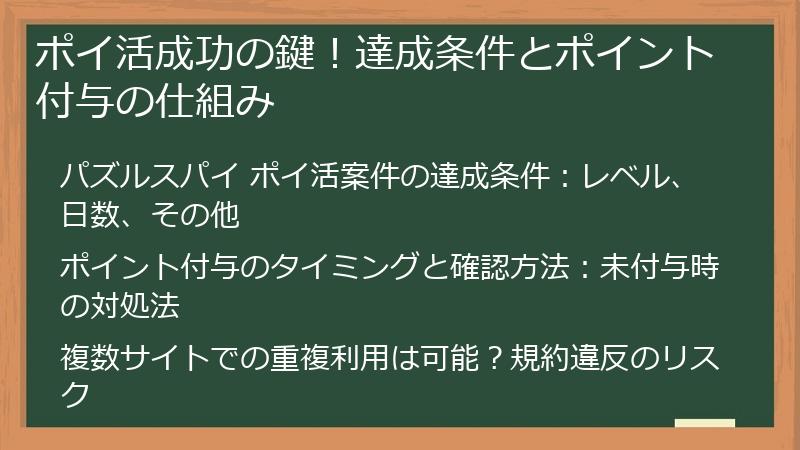 ポイ活成功の鍵！達成条件とポイント付与の仕組み

パズルスパイ ポイ活案件の達成条件：レベル、日数、その他

ポイント付与のタイミングと確認方法：未付与時の対処法

複数サイトでの重複利用は可能？規約違反のリスク